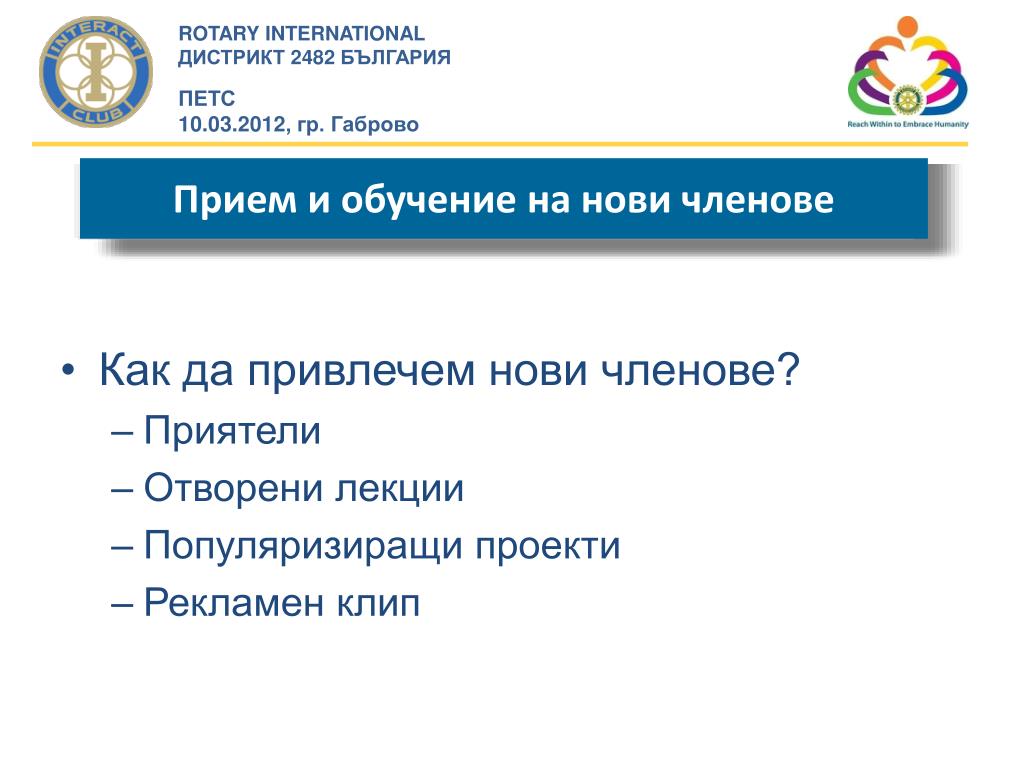 INTERACT CLUB

ROTARY INTERNATIONAL
ДИСТРИКТ 2482 БЪЛГАРИЯ

ПЕТС
10.03.2012, гр. Габрово

Reach Within to Embrace Humanity

Прием и обучение на нови членове

• Как да привлечем нови членове?
– Приятели
– Отворени лекции
– Популяризиращи проекти
– Рекламен клип